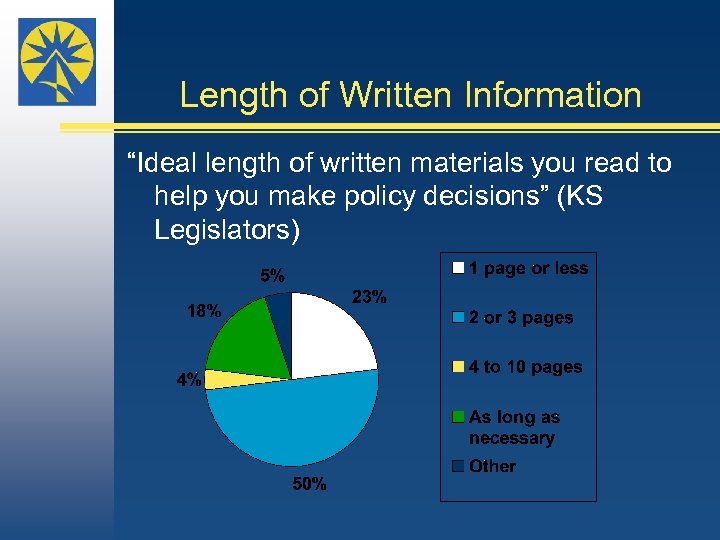 Length of Written Information

“Ideal length of written materials you read to help you make policy decisions” (KS Legislators)

5%
23%
18%
4%
50%

1 page or less
2 or 3 pages
4 to 10 pages
As long as necessary
Other